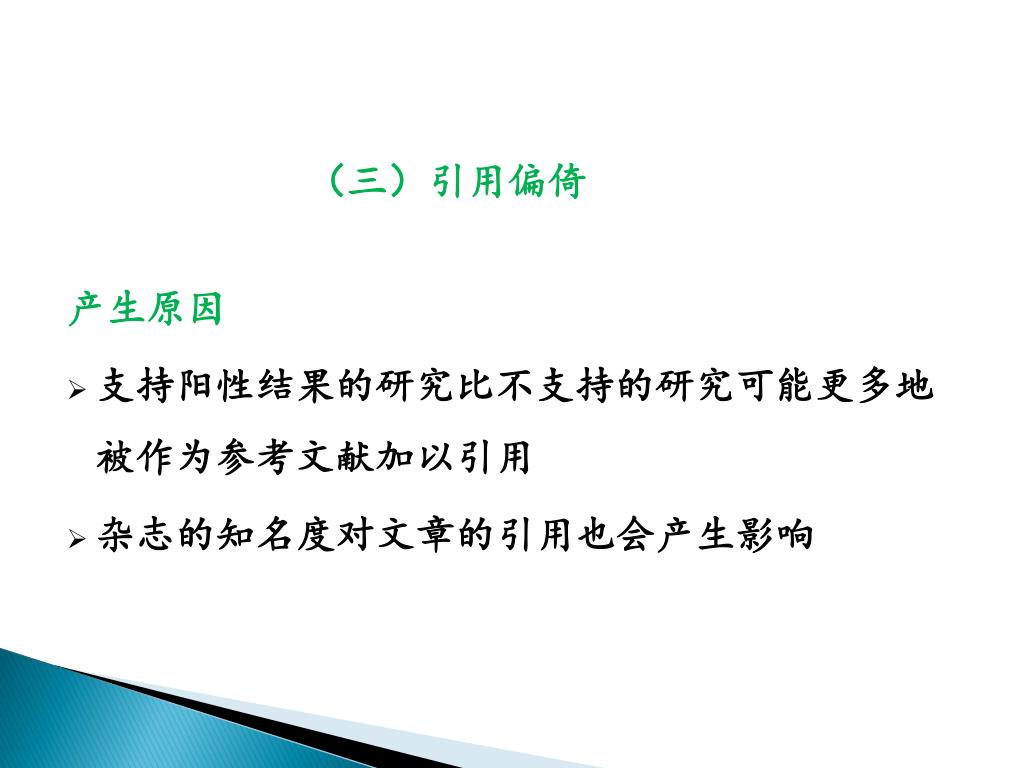 （三）引用偏倚

产生原因

➢ 支持阳性结果的研究比不支持的研究可能更多地被作为参考文献加以引用

➢ 杂志的知名度对文章的引用也会产生影响